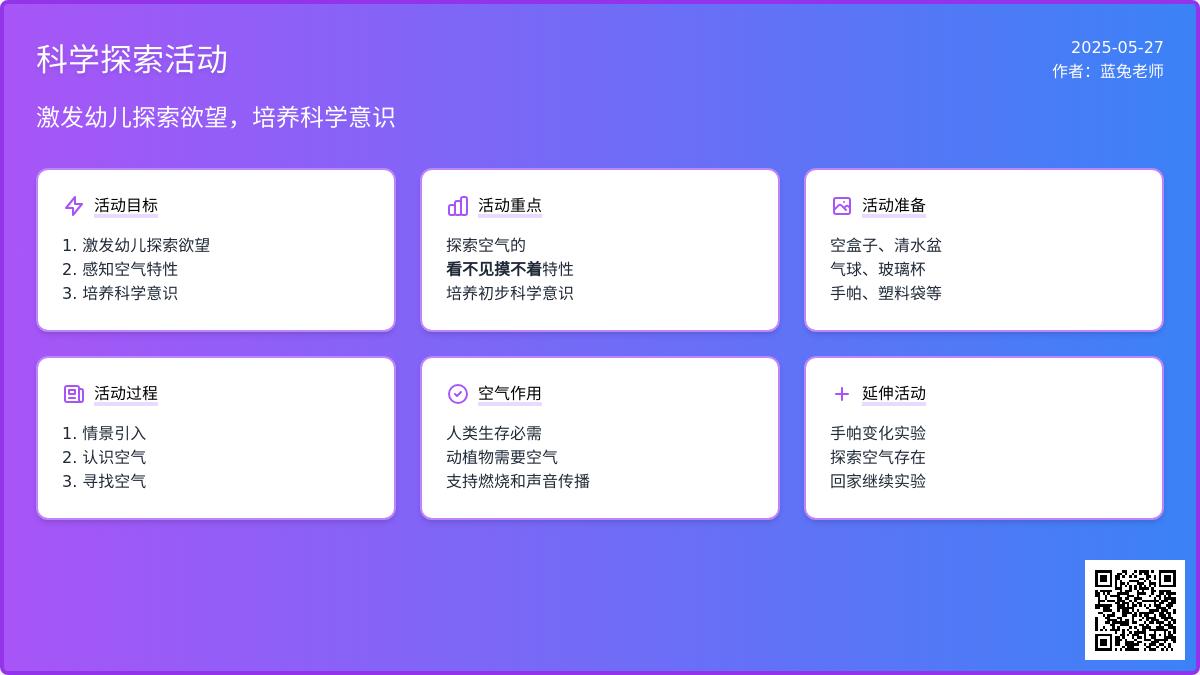 科学探索活动

2025-05-27
作者：蓝兔老师

激发幼儿探索欲望，培养科学意识

活动目标

1. 激发幼儿探索欲望
2. 感知空气特性
3. 培养科学意识

活动重点

探索空气的
看不见摸不着特性
培养初步科学意识

活动准备

空盒子、清水盆
气球、玻璃杯
手帕、塑料袋等

活动过程

1. 情景引入
2. 认识空气
3. 寻找空气

空气作用

人类生存必需
动植物需要空气
支持燃烧和声音传播

延伸活动

手帕变化实验
探索空气存在
回家继续实验